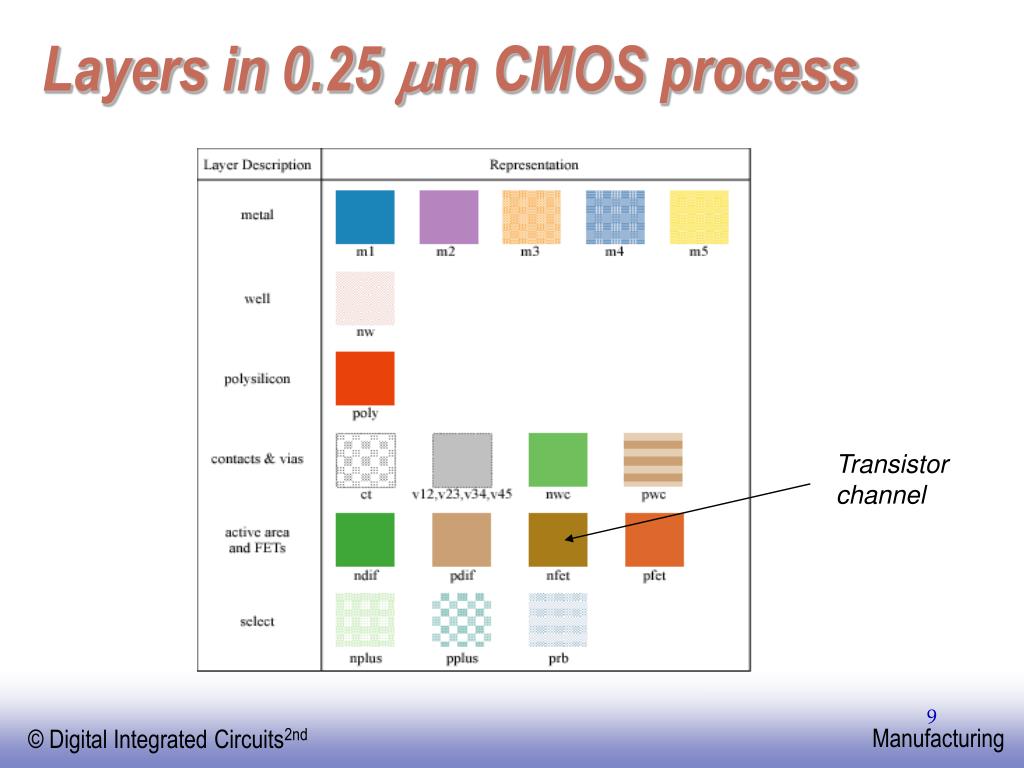 Layers in 0.25 $\mu$m CMOS process

| Layer Description | Representation |
|---|---|
| metal | m1 m2 m3 m4 m5 |
| well | nw |
| polysilicon | poly |
| contacts & vias | ct v12,v23,v34,v45 nwc pwc |
| active area and FETs | ndif pdif nfet pfet |
| select | nplus pplus prb |

Transistor channel

9

© Digital Integrated Circuits$^{2nd}$

Manufacturing